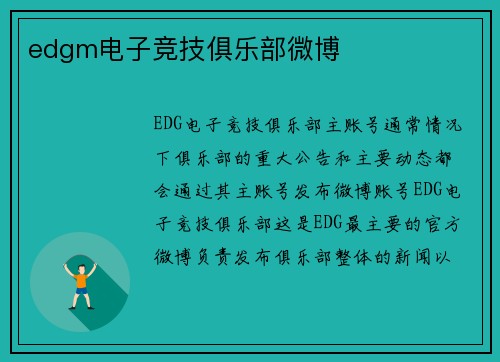 edgm电子竞技俱乐部微博

EDG电子竞技俱乐部主账号通常情况下俱乐部的重大公告和主要动态都会通过其主账号发布微博账号EDG电子竞技俱乐部这是EDG最主要的官方微博负责发布俱乐部整体的新闻以